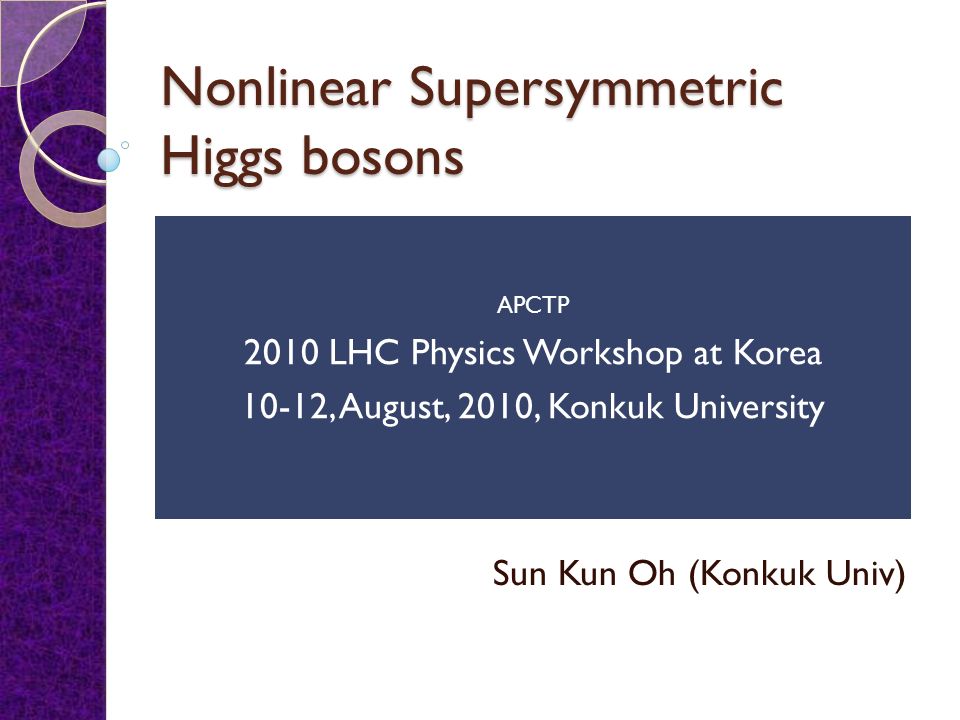 Nonlinear Supersymmetric Higgs bosons

APCTP

2010 LHC Physics Workshop at Korea

10-12, August, 2010, Konkuk University

Sun Kun Oh (Konkuk Univ)